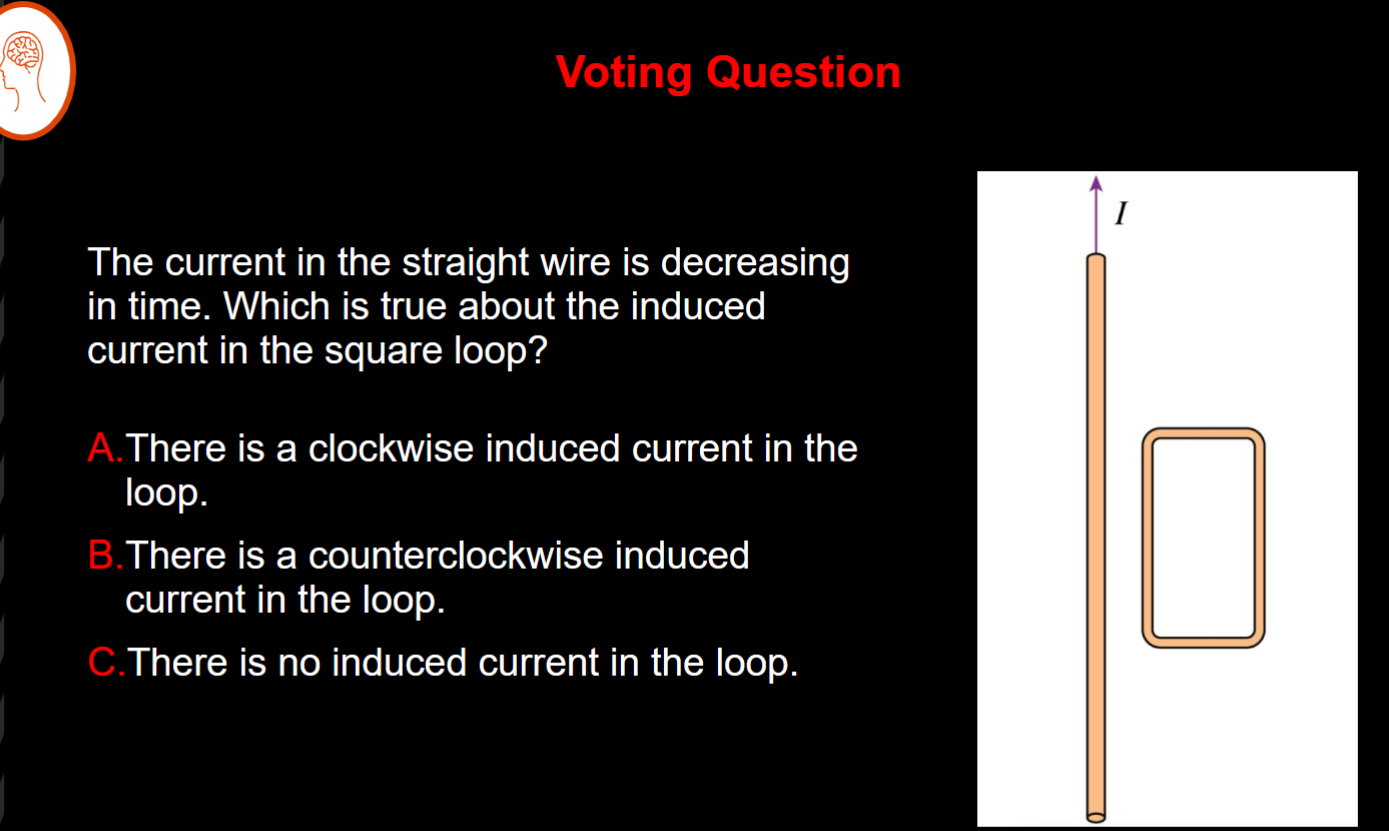 Voting Question

The current in the straight wire is decreasing in time. Which is true about the induced current in the square loop?

A. There is a clockwise induced current in the loop.

B. There is a counterclockwise induced current in the loop.

C. There is no induced current in the loop.

$I$